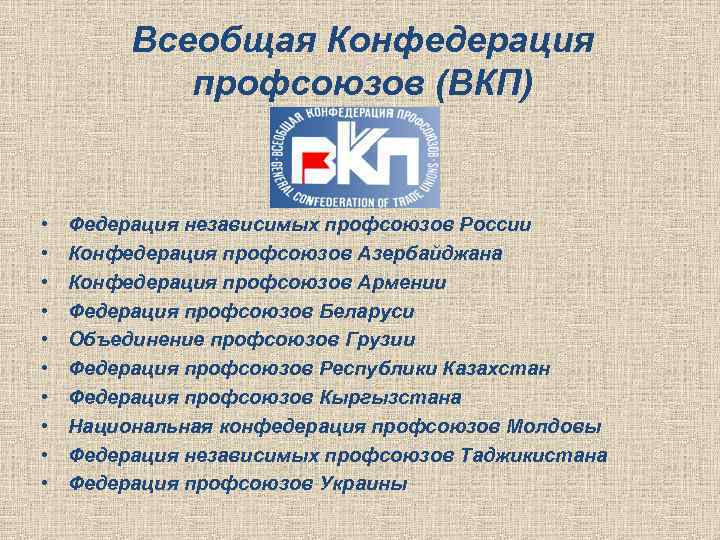 Всеобщая Конфедерация профсоюзов (ВКП)

ВСЕОБЩАЯ КОНФЕДЕРАЦИЯ ПРОФСОЮЗОВ
ВКП
GENERAL CONFEDERATION OF TRADE UNIONS

• Федерация независимых профсоюзов России
• Конфедерация профсоюзов Азербайджана
• Конфедерация профсоюзов Армении
• Федерация профсоюзов Беларуси
• Объединение профсоюзов Грузии
• Федерация профсоюзов Республики Казахстан
• Федерация профсоюзов Кыргызстана
• Национальная конфедерация профсоюзов Молдовы
• Федерация независимых профсоюзов Таджикистана
• Федерация профсоюзов Украины